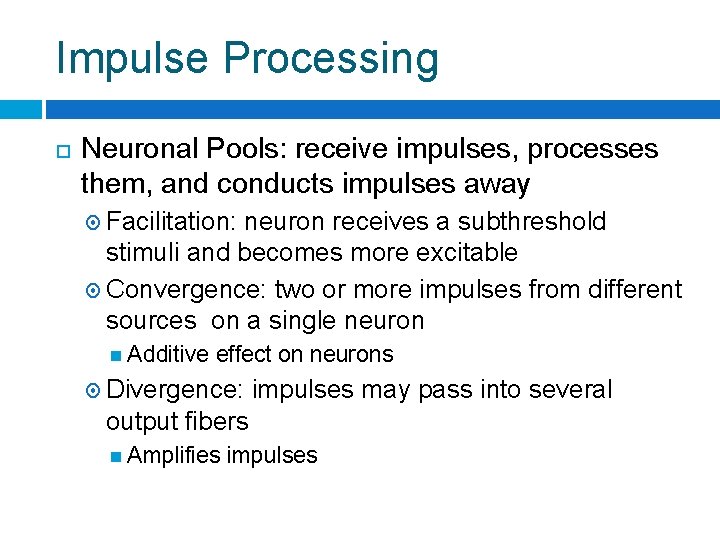 Impulse Processing

Neuronal Pools: receive impulses, processes them, and conducts impulses away

Facilitation: neuron receives a subthreshold stimuli and becomes more excitable

Convergence: two or more impulses from different sources on a single neuron

Additive effect on neurons

Divergence: impulses may pass into several output fibers

Amplifies impulses